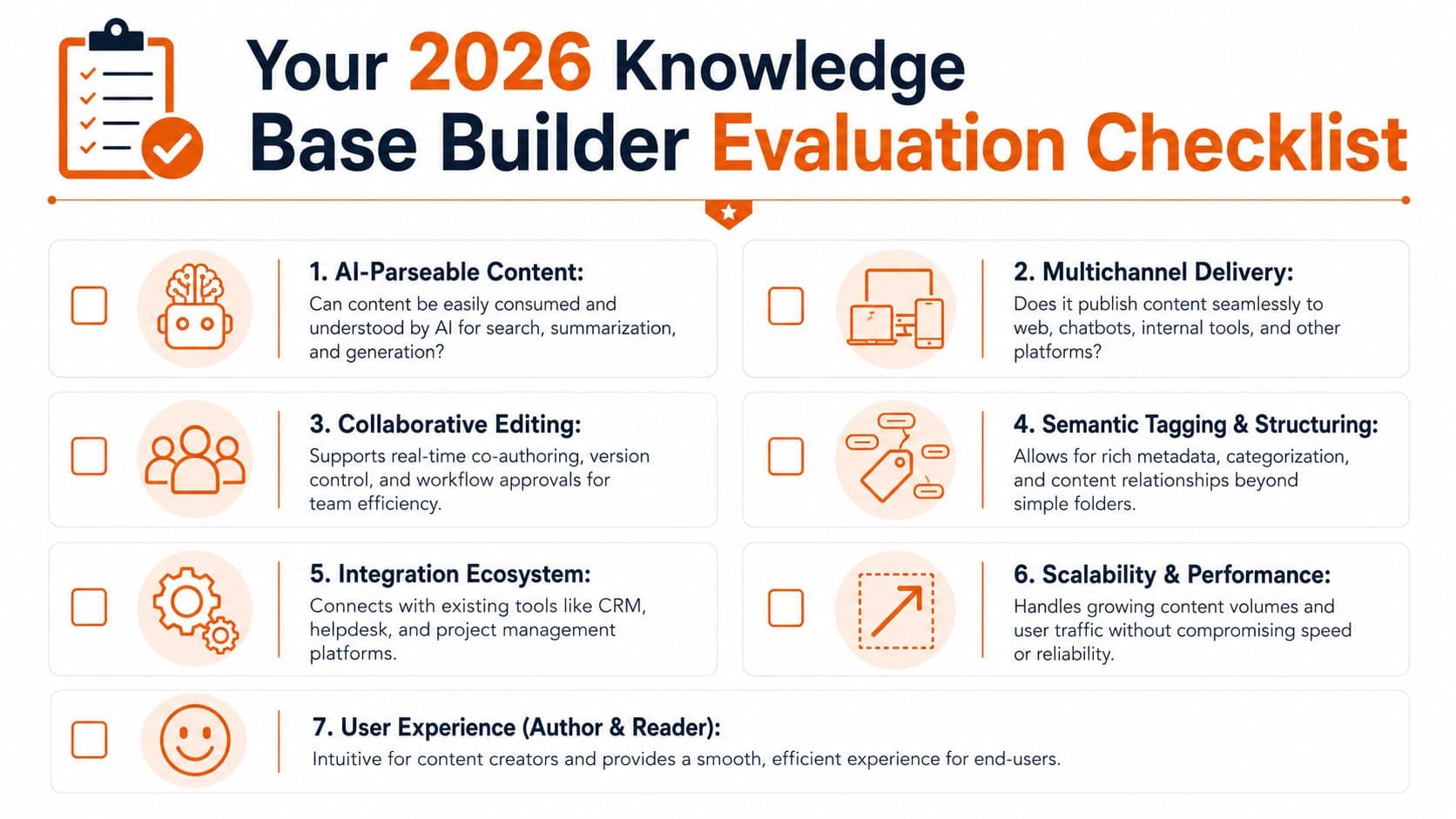 Your 2026 Knowledge Base Builder Evaluation Checklist

1. AI-Parseable Content:
Can content be easily consumed and understood by AI for search, summarization, and generation?

2. Multichannel Delivery:
Does it publish content seamlessly to web, chatbots, internal tools, and other platforms?

3. Collaborative Editing:
Supports real-time co-authoring, version control, and workflow approvals for team efficiency.

4. Semantic Tagging & Structuring:
Allows for rich metadata, categorization, and content relationships beyond simple folders.

5. Integration Ecosystem:
Connects with existing tools like CRM, helpdesk, and project management platforms.

6. Scalability & Performance:
Handles growing content volumes and user traffic without compromising speed or reliability.

7. User Experience (Author & Reader):
Intuitive for content creators and provides a smooth, efficient experience for end-users.